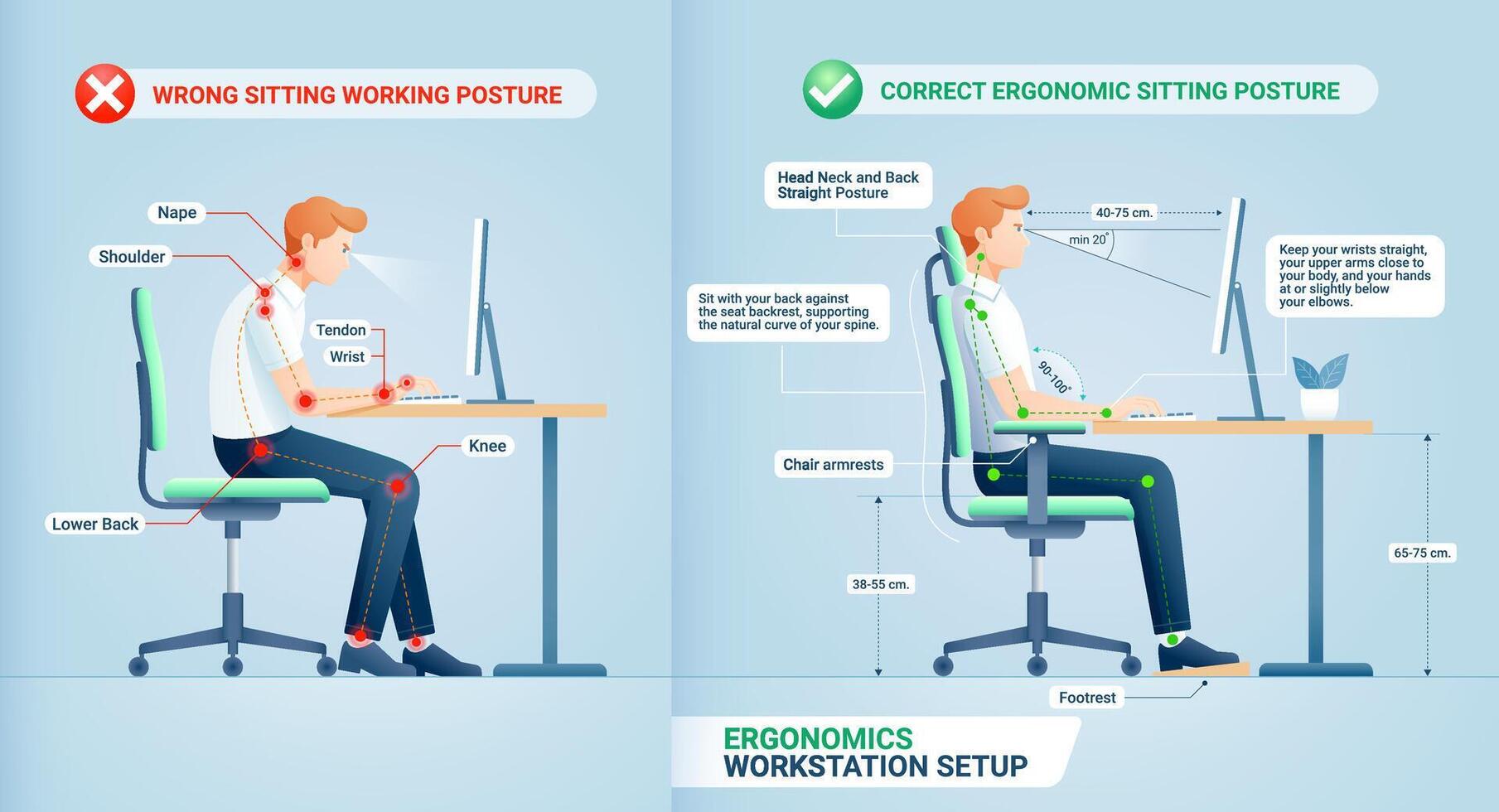 WRONG SITTING WORKING POSTURE

Nape

Shoulder

Tendon

Wrist

Knee

Lower Back

CORRECT ERGONOMIC SITTING POSTURE

Head Neck and Back Straight Posture

40-75 cm.

min 20°

Keep your wrists straight, your upper arms close to your body, and your hands at or slightly below your elbows.

Sit with your back against the seat backrest, supporting the natural curve of your spine.

90-100°

Chair armrests

38-55 cm.

65-75 cm.

Footrest

ERGONOMICS WORKSTATION SETUP